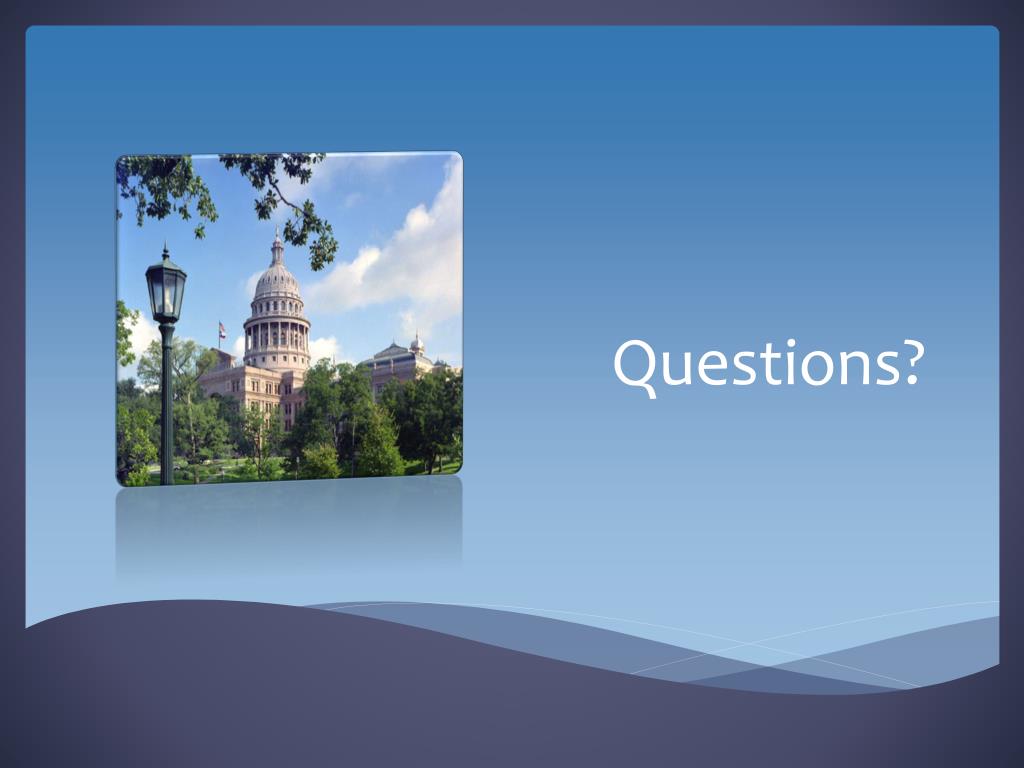 Questions?